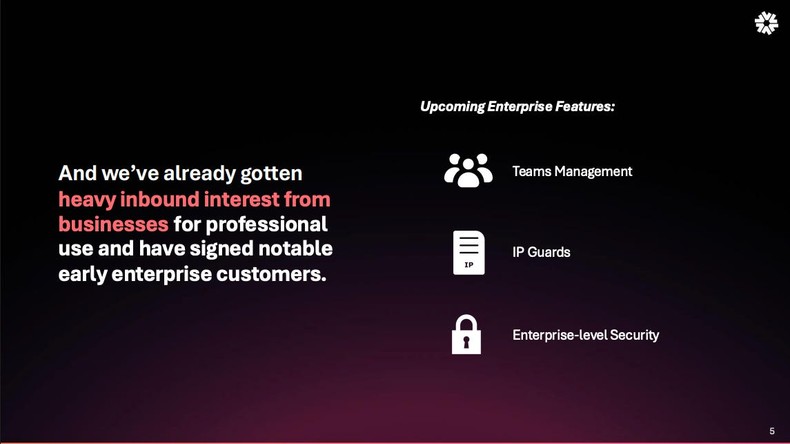 And we've already gotten heavy inbound interest from businesses for professional use and have signed notable early enterprise customers.

Upcoming Enterprise Features:

Teams Management

IP

IP Guards

Enterprise-level Security

5